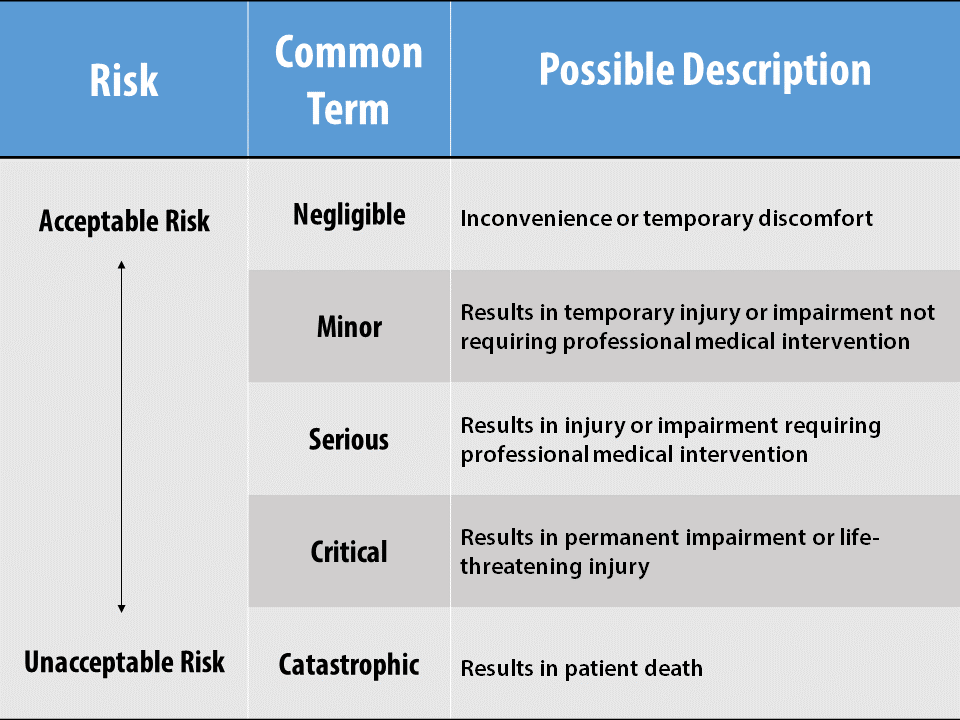 | Risk | Common Term | Possible Description |
|---|---|---|
| Acceptable Risk | Negligible | Inconvenience or temporary discomfort |
| | Minor | Results in temporary injury or impairment not requiring professional medical intervention |
| | Serious | Results in injury or impairment requiring professional medical intervention |
| | Critical | Results in permanent impairment or life-threatening injury |
| Unacceptable Risk | Catastrophic | Results in patient death |